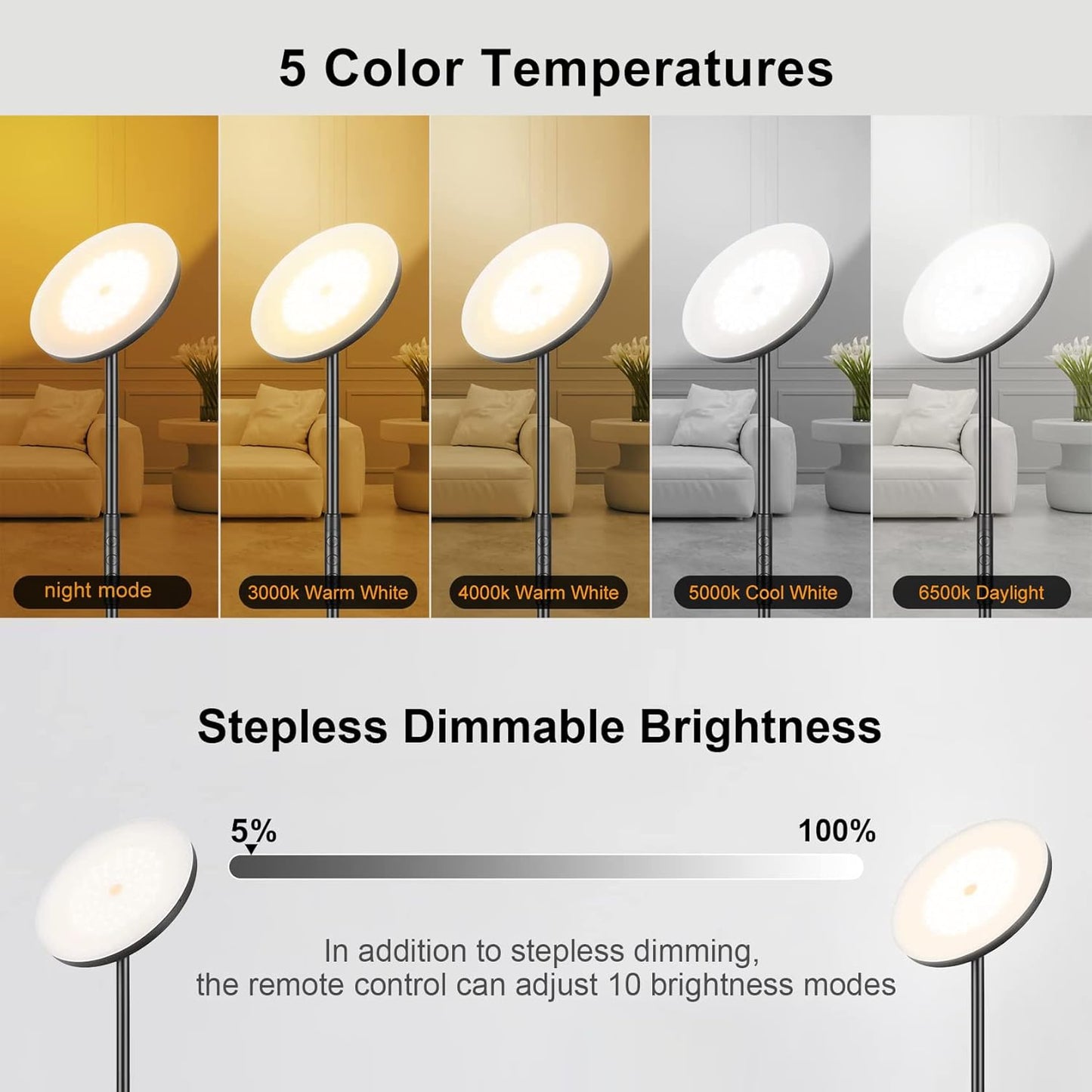 5 Color Temperatures

night mode

3000k Warm White

4000k Warm White

5000k Cool White

6500k Daylight

Stepless Dimmable Brightness

5%

100%

In addition to stepless dimming, the remote control can adjust 10 brightness modes